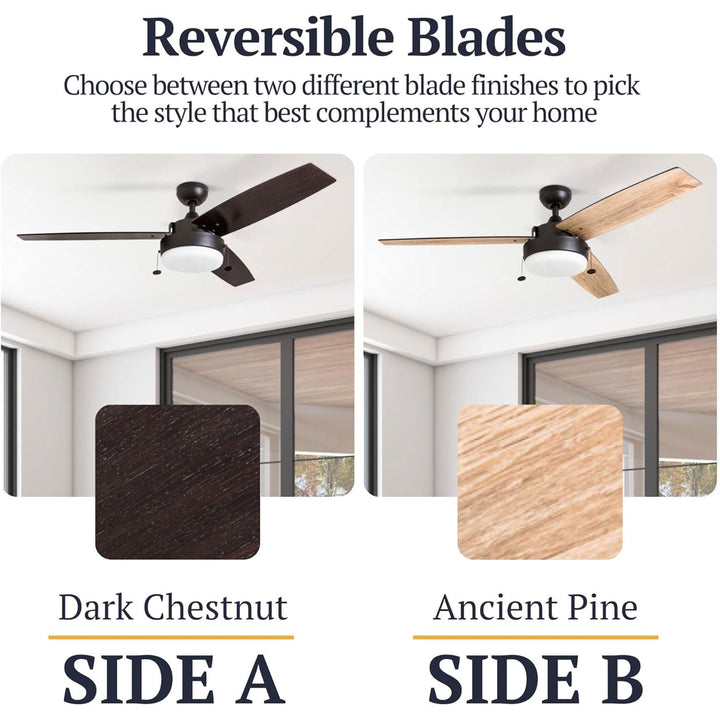 Reversible Blades

Choose between two different blade finishes to pick the style that best complements your home

Dark Chestnut

SIDE A

Ancient Pine

SIDE B